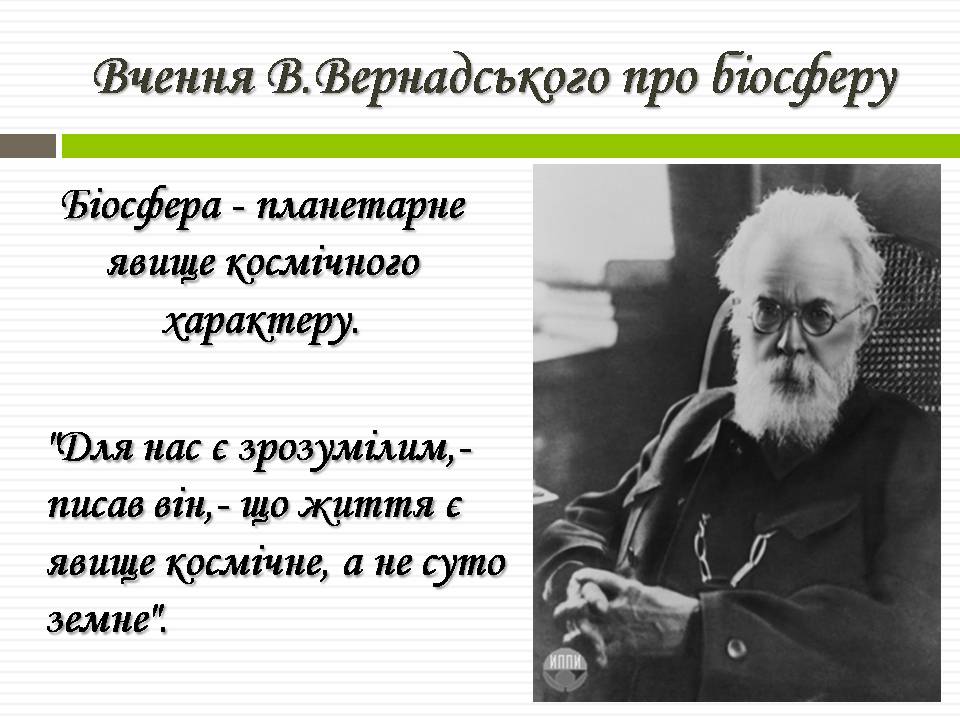 Вчення В.Вернадського про біосферу

Біосфера - планетарне явище космічного характеру.

"Для нас є зрозумілим,- писав він,- що життя є явище космічне, а не суто земне".

ИППИ